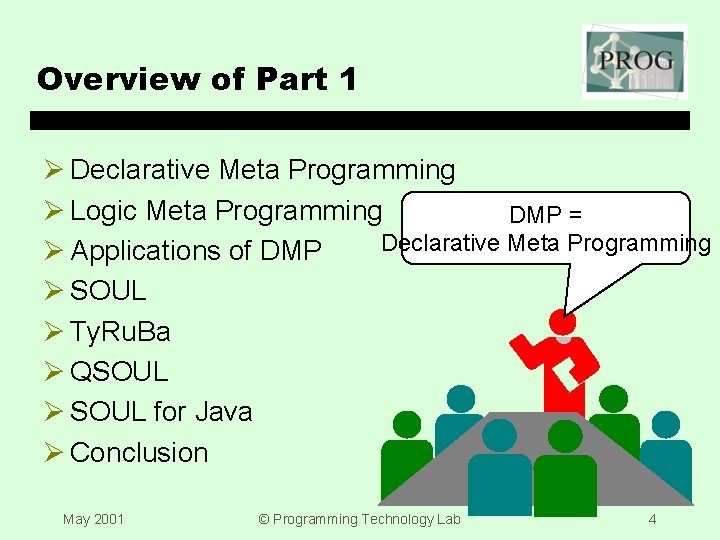 PROG

Overview of Part 1

➢ Declarative Meta Programming
➢ Logic Meta Programming
➢ Applications of DMP
➢ SOUL
➢ TyRuBa
➢ QSOUL
➢ SOUL for Java
➢ Conclusion

DMP =
Declarative Meta Programming

May 2001 © Programming Technology Lab 4